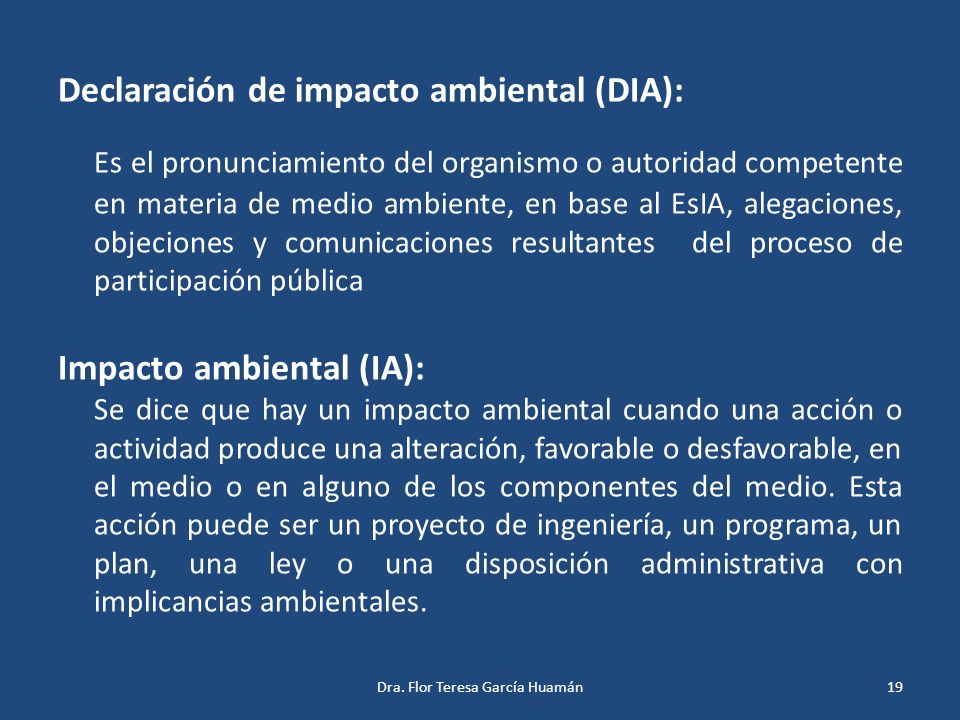 Declaración de impacto ambiental (DIA):

Es el pronunciamiento del organismo o autoridad competente en materia de medio ambiente, en base al EsIA, alegaciones, objeciones y comunicaciones resultantes del proceso de participación pública

Impacto ambiental (IA):

Se dice que hay un impacto ambiental cuando una acción o actividad produce una alteración, favorable o desfavorable, en el medio o en alguno de los componentes del medio. Esta acción puede ser un proyecto de ingeniería, un programa, un plan, una ley o una disposición administrativa con implicancias ambientales.

Dra. Flor Teresa García Huamán

19